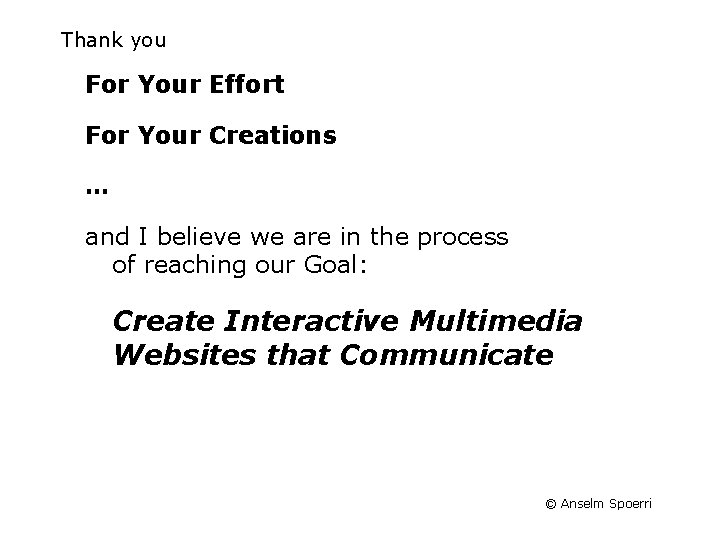 Thank you

For Your Effort

For Your Creations

...

and I believe we are in the process of reaching our Goal:

Create Interactive Multimedia Websites that Communicate

© Anselm Spoerri